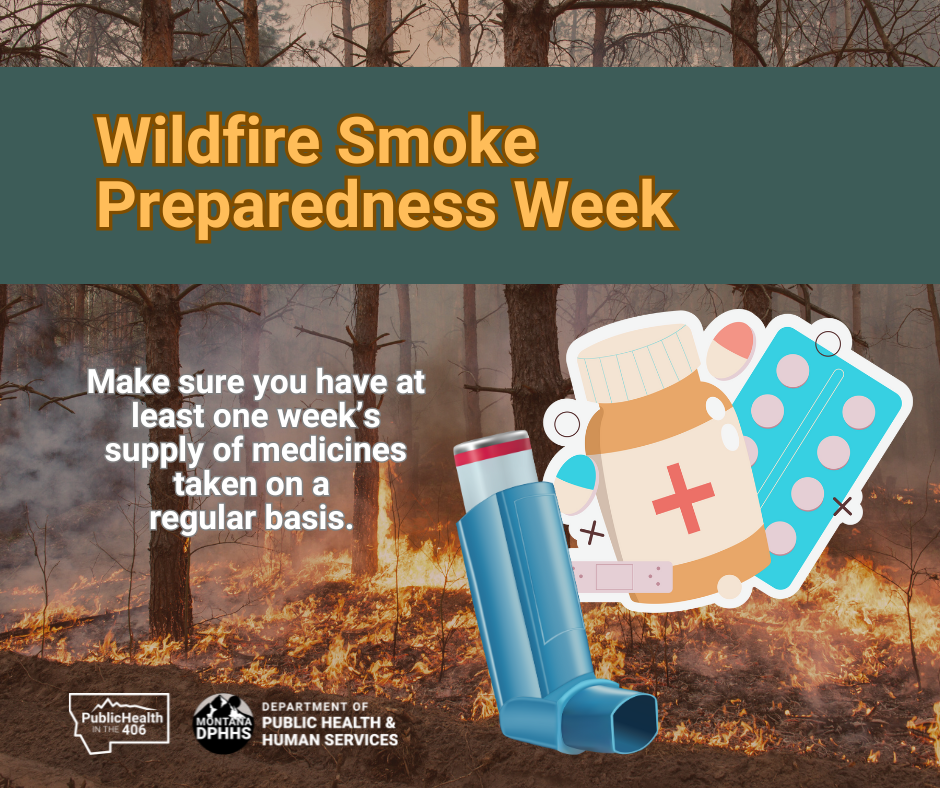 Wildfire Smoke Preparedness Week

Make sure you have at least one week's supply of medicines taken on a regular basis.

PublicHealth IN THE 406

MONTANA DPHHS

DEPARTMENT OF PUBLIC HEALTH & HUMAN SERVICES